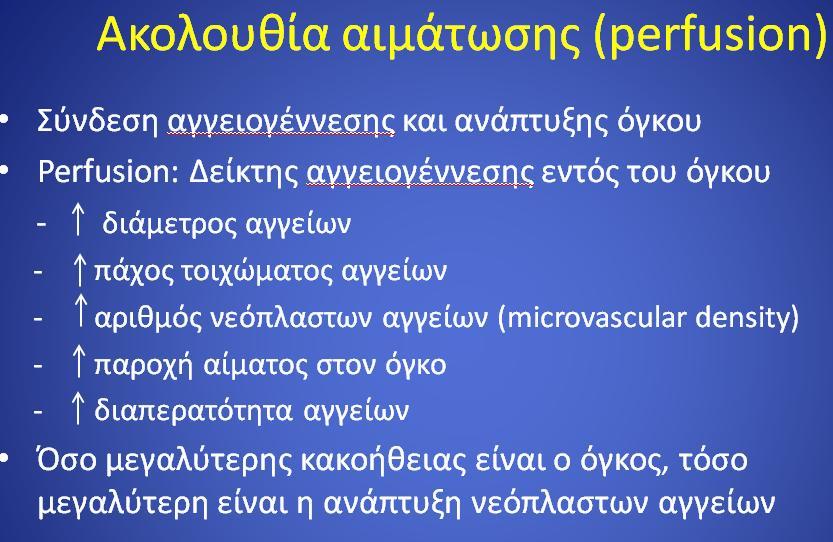 Ακολουθία αιμάτωσης (perfusion)

• Σύνδεση αγγειογέννεσης και ανάπτυξης όγκου
• Perfusion: Δείκτης αγγειογέννεσης εντός του όγκου
- ↑ διάμετρος αγγείων
- ↑ πάχος τοιχώματος αγγείων
- ↑ αριθμός νεόπλαστων αγγείων (microvascular density)
- ↑ παροχή αίματος στον όγκο
- ↑ διαπερατότητα αγγείων
• Όσο μεγαλύτερης κακοήθειας είναι ο όγκος, τόσο μεγαλύτερη είναι η ανάπτυξη νεόπλαστων αγγείων